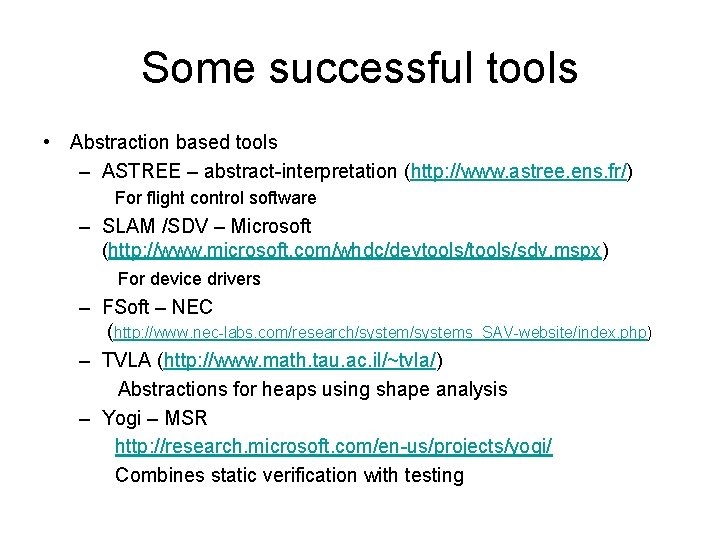 Some successful tools

• Abstraction based tools
– ASTREE – abstract-interpretation (http://www.astree.ens.fr/)
For flight control software
– SLAM /SDV – Microsoft (http://www.microsoft.com/whdc/devtools/tools/sdv.mspx)
For device drivers
– FSoft – NEC (http://www.nec-labs.com/research/system/systems_SAV-website/index.php)
– TVLA (http://www.math.tau.ac.il/~tvla/)
Abstractions for heaps using shape analysis
– Yogi – MSR
http://research.microsoft.com/en-us/projects/yogi/
Combines static verification with testing